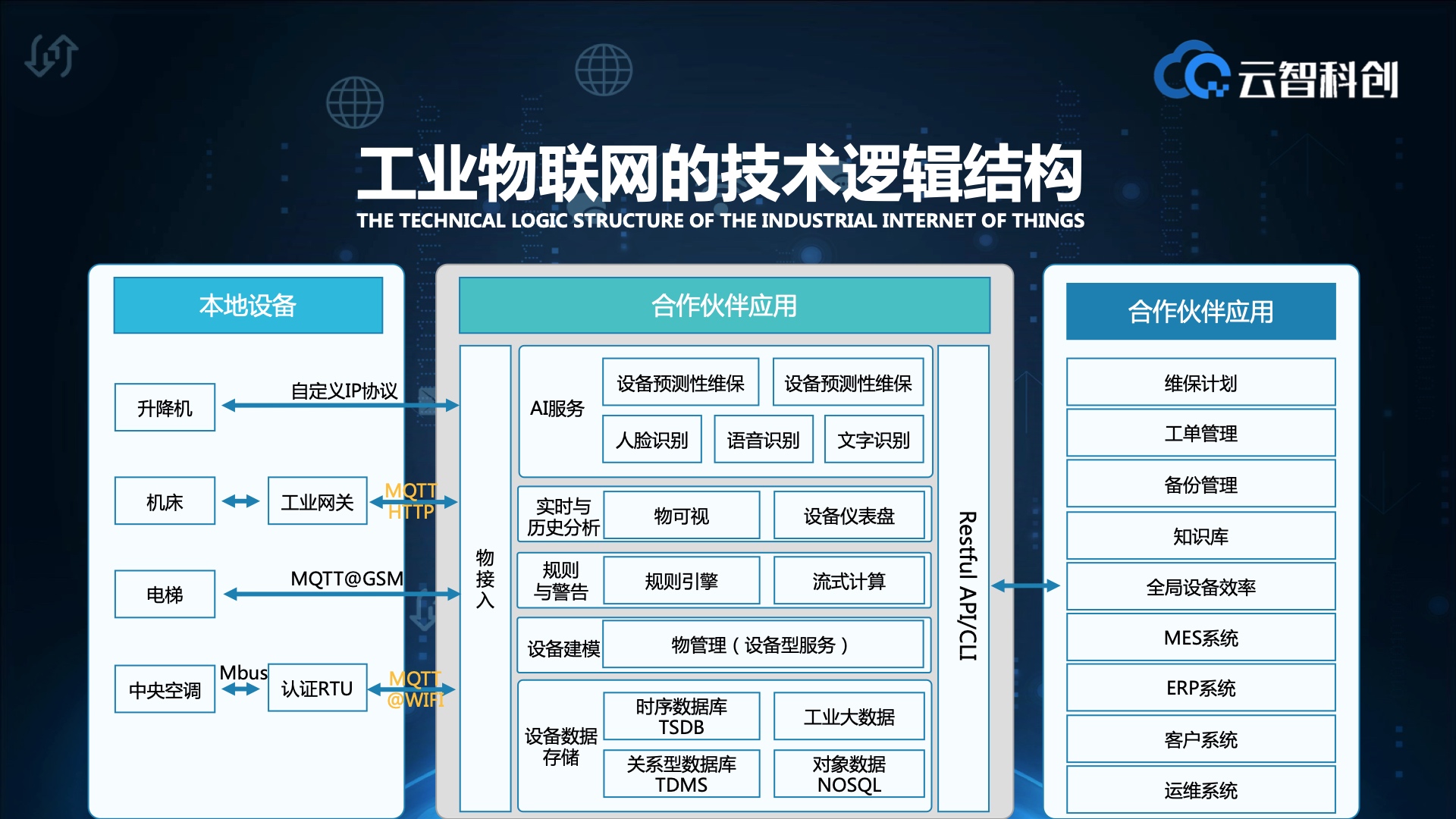 云智科创

工业物联网的技术逻辑结构
THE TECHNICAL LOGIC STRUCTURE OF THE INDUSTRIAL INTERNET OF THINGS

本地设备

升降机
自定义IP协议
机床
工业网关
MQTT
HTTP
电梯
MQTT@GSM
中央空调
Mbus
认证RTU
MQTT
@WIFI

合作伙伴应用

物接入

AI服务
设备预测性维保
设备预测性维保
人脸识别
语音识别
文字识别

实时与历史分析
物可视
设备仪表盘

规则与警告
规则引擎
流式计算

设备建模
物管理（设备型服务）

设备数据存储
时序数据库 TSDB
工业大数据
关系型数据库 TDMS
对象数据 NOSQL

Restful API/CLI

合作伙伴应用

维保计划
工单管理
备份管理
知识库
全局设备效率
MES系统
ERP系统
客户系统
运维系统